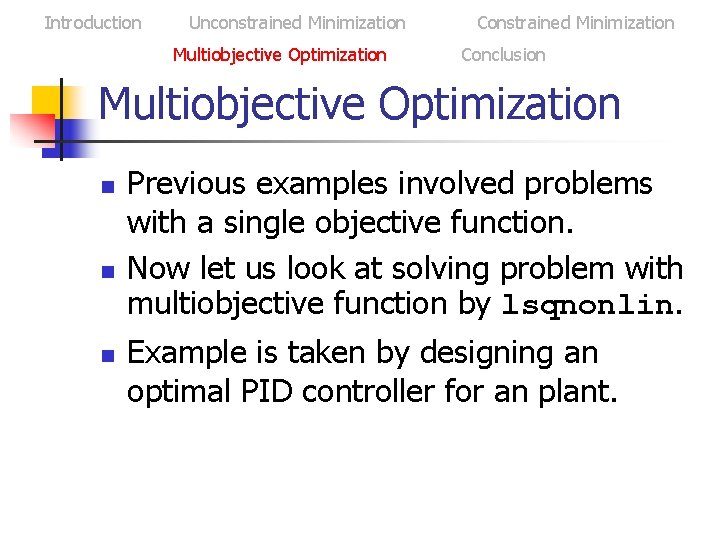 Introduction Unconstrained Minimization Constrained Minimization
Multiobjective Optimization Conclusion

Multiobjective Optimization

Previous examples involved problems with a single objective function.

Now let us look at solving problem with multiobjective function by lsqnonlin.

Example is taken by designing an optimal PID controller for an plant.